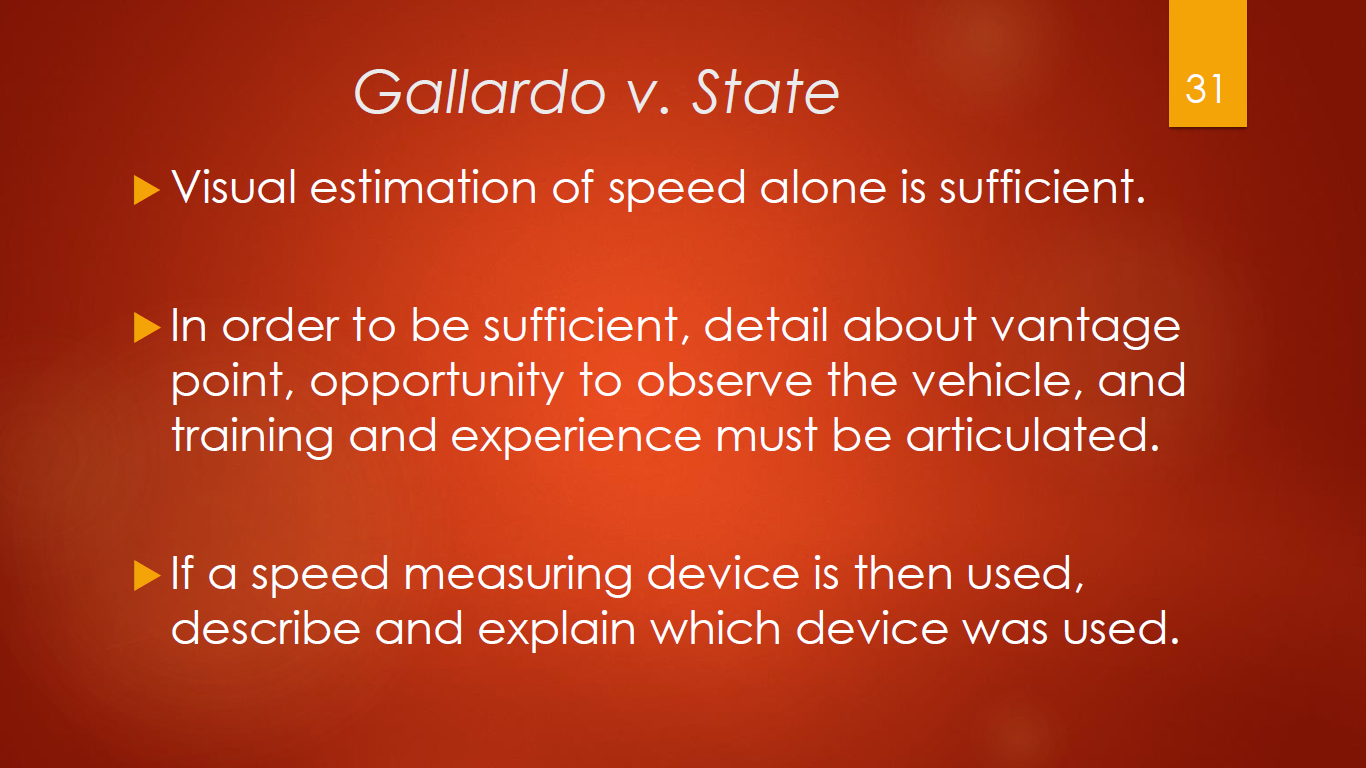 Gallardo v. State

31

Visual estimation of speed alone is sufficient.

In order to be sufficient, detail about vantage point, opportunity to observe the vehicle, and training and experience must be articulated.

If a speed measuring device is then used, describe and explain which device was used.